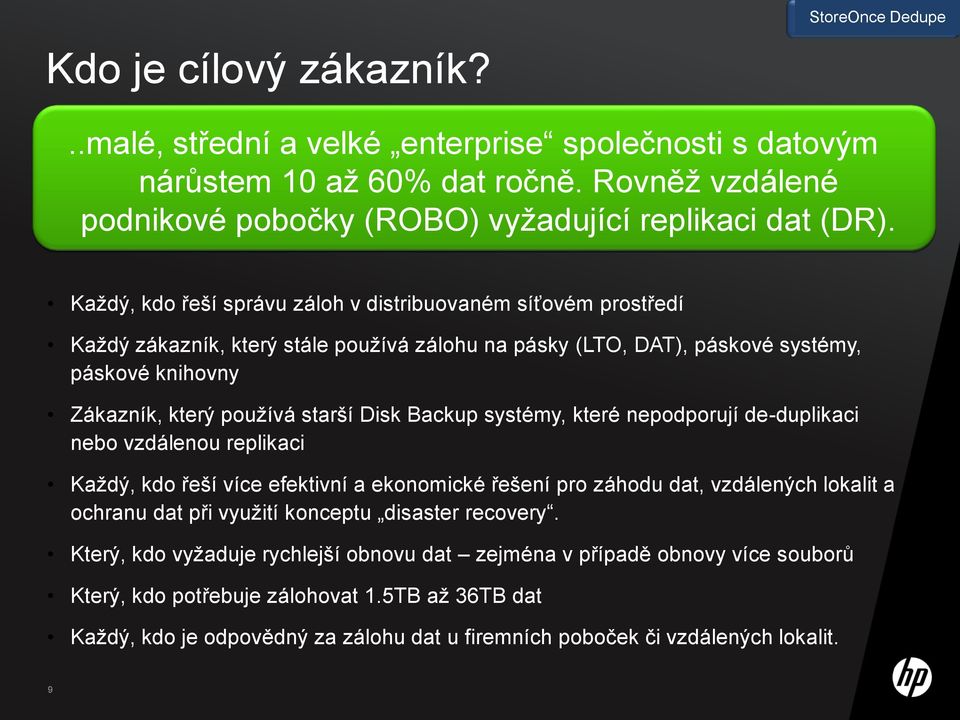 StoreOnce Dedupe

Kdo je cílový zákazník?

..malé, střední a velké „enterprise“ společnosti s datovým nárůstem 10 až 60% dat ročně. Rovněž vzdálené podnikové pobočky (ROBO) vyžadující replikaci dat (DR).

• Každý, kdo řeší správu záloh v distribuovaném síťovém prostředí
• Každý zákazník, který stále používá zálohu na pásky (LTO, DAT), páskové systémy, páskové knihovny
• Zákazník, který používá starší Disk Backup systémy, které nepodporují de-duplikaci nebo vzdálenou replikaci
• Každý, kdo řeší více efektivní a ekonomické řešení pro záhodu dat, vzdálených lokalit a ochranu dat při využití konceptu „disaster recovery“.
• Který, kdo vyžaduje rychlejší obnovu dat – zejména v případě obnovy více souborů
• Který, kdo potřebuje zálohovat 1.5TB až 36TB dat
• Každý, kdo je odpovědný za zálohu dat u firemních poboček či vzdálených lokalit.

9

hp